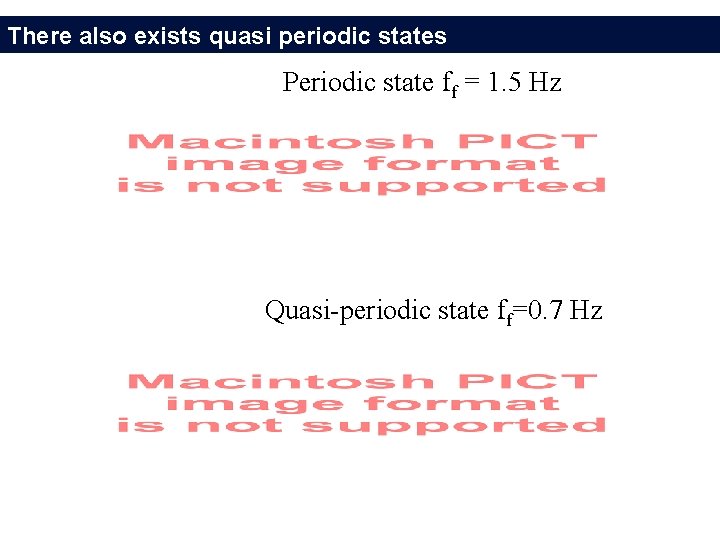 There also exists quasi periodic states

Periodic state $f_f$ = 1.5 Hz

Macintosh PICT image format is not supported

Quasi-periodic state $f_f$=0.7 Hz

Macintosh PICT image format is not supported